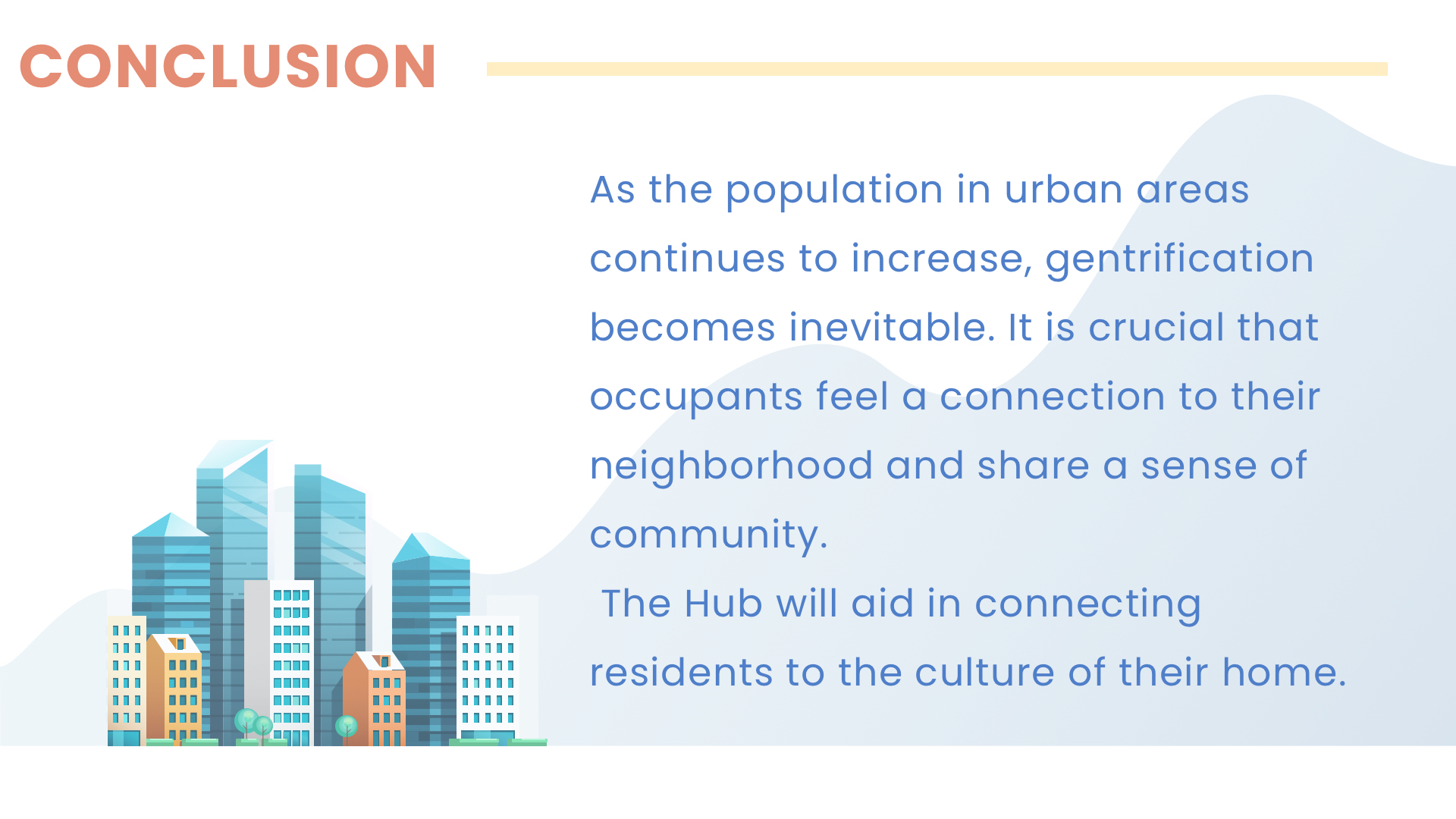 CONCLUSION

As the population in urban areas continues to increase, gentrification becomes inevitable. It is crucial that occupants feel a connection to their neighborhood and share a sense of community.

The Hub will aid in connecting residents to the culture of their home.